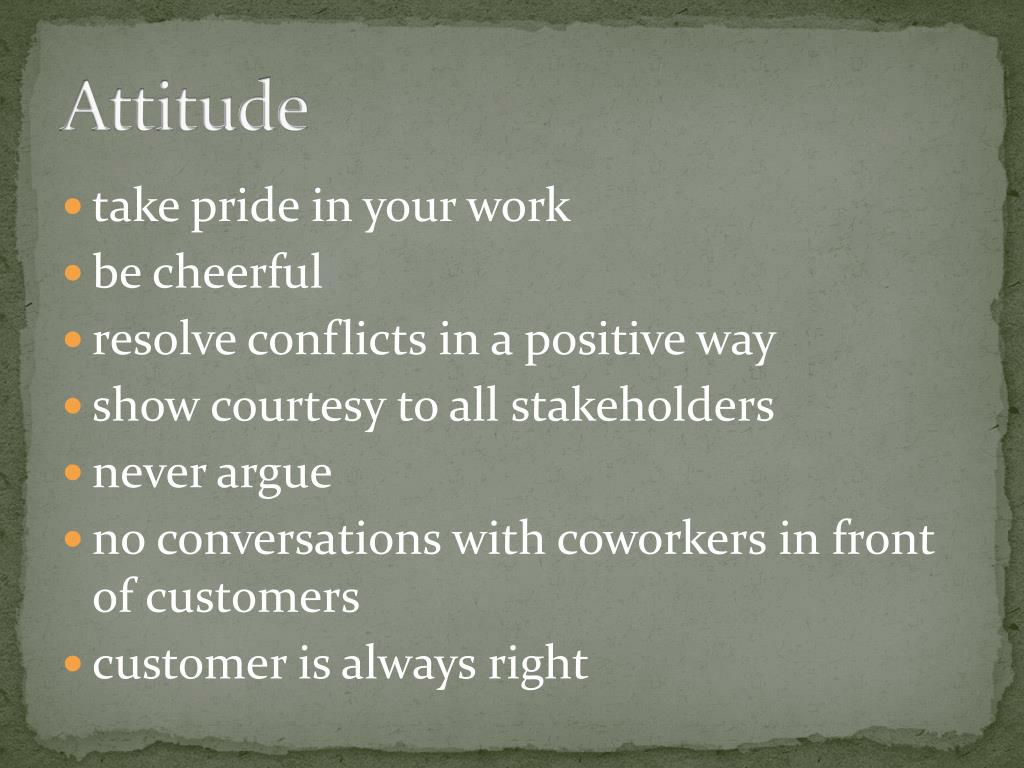 Attitude

- take pride in your work
- be cheerful
- resolve conflicts in a positive way
- show courtesy to all stakeholders
- never argue
- no conversations with coworkers in front of customers
- customer is always right